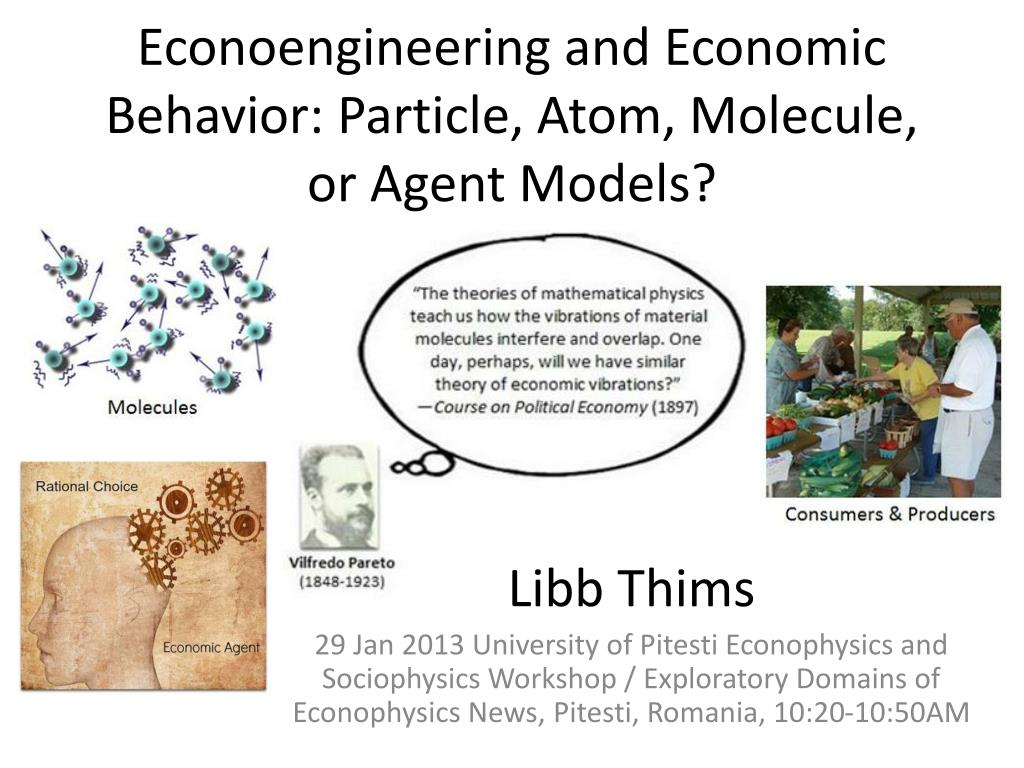 Econoengineering and Economic Behavior: Particle, Atom, Molecule, or Agent Models?

Molecules

"The theories of mathematical physics teach us how the vibrations of material molecules interfere and overlap. One day, perhaps, will we have similar theory of economic vibrations?"
—Course on Political Economy (1897)

Consumers & Producers

Rational Choice

Economic Agent

Vilfredo Pareto
(1848-1923)

Libb Thims

29 Jan 2013 University of Pitesti Econophysics and Sociophysics Workshop / Exploratory Domains of Econophysics News, Pitesti, Romania, 10:20-10:50AM